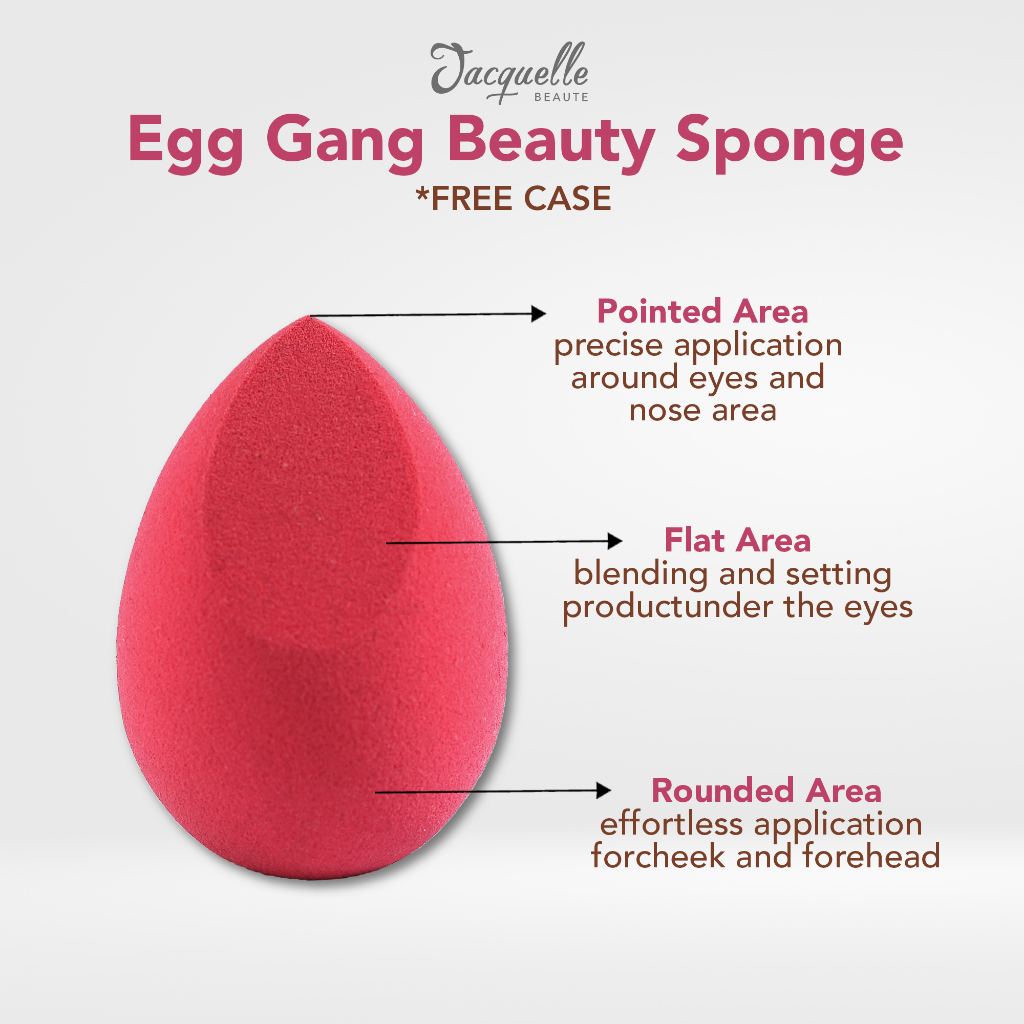 Jacquelle
BEAUTE

Egg Gang Beauty Sponge
*FREE CASE

Pointed Area
precise application around eyes and nose area

Flat Area
blending and setting productunder the eyes

Rounded Area
effortless application forcheek and forehead